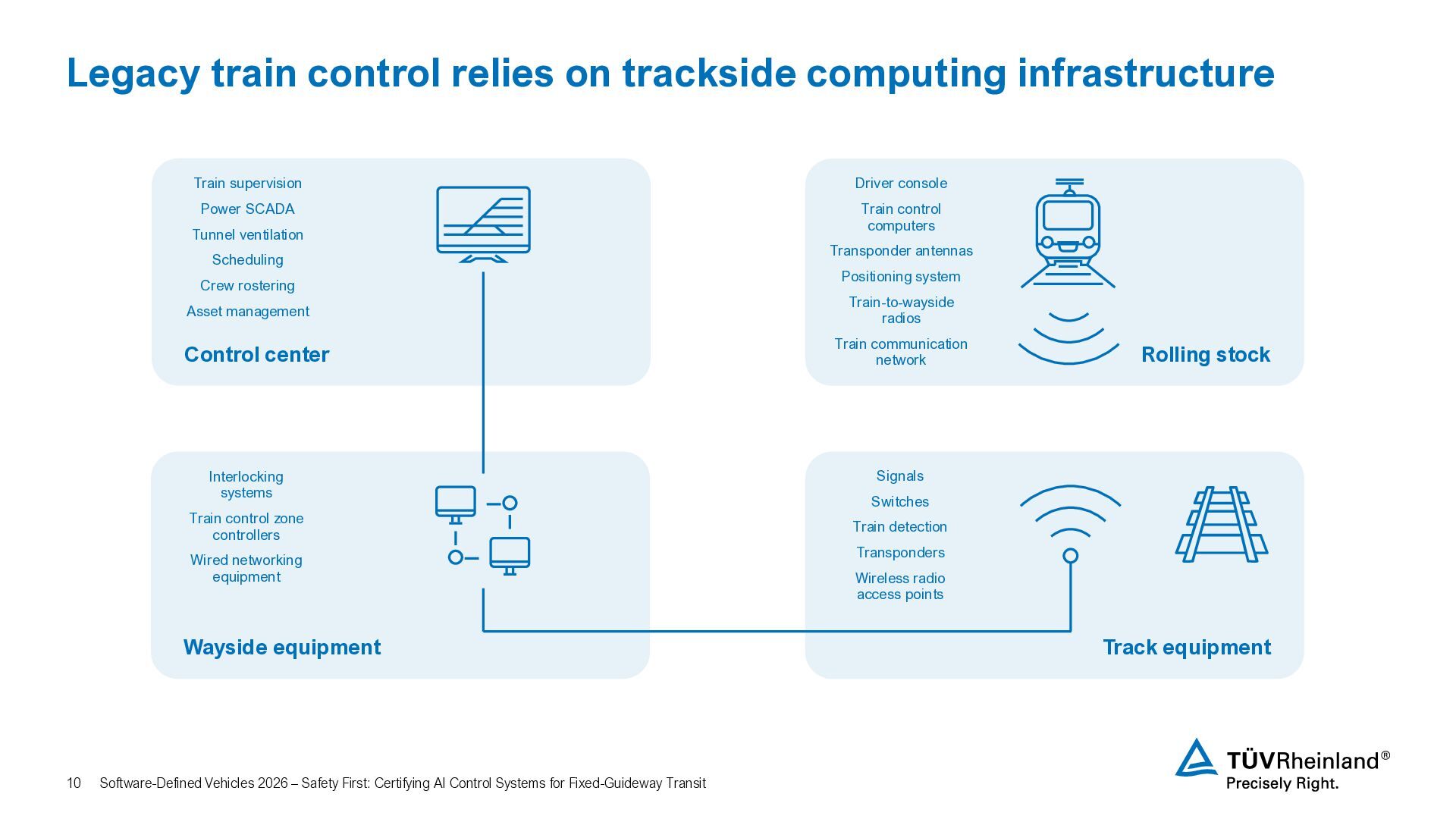 Legacy train control relies on trackside computing infrastructure

Train supervision
Power SCADA
Tunnel ventilation
Scheduling
Crew rostering
Asset management

Control center

Driver console
Train control computers
Transponder antennas
Positioning system
Train-to-wayside radios
Train communication network

Rolling stock

Interlocking systems
Train control zone controllers
Wired networking equipment

Wayside equipment

Signals
Switches
Train detection
Transponders
Wireless radio access points

Track equipment

10 Software-Defined Vehicles 2026 – Safety First: Certifying AI Control Systems for Fixed-Guideway Transit

TÜVRheinland®
Precisely Right.